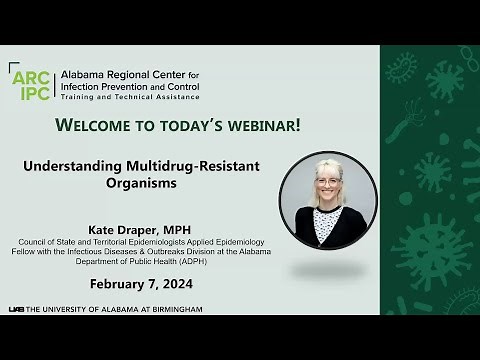 ARC IPC Alabama Regional Center for Infection Prevention and Control Training and Technical Assistance

WELCOME TO TODAY'S WEBINAR!

Understanding Multidrug-Resistant Organisms

Kate Draper, MPH
Council of State and Territorial Epidemiologists Applied Epidemiology Fellow with the Infectious Diseases & Outbreaks Division at the Alabama Department of Public Health (ADPH)

February 7, 2024

UAB THE UNIVERSITY OF ALABAMA AT BIRMINGHAM